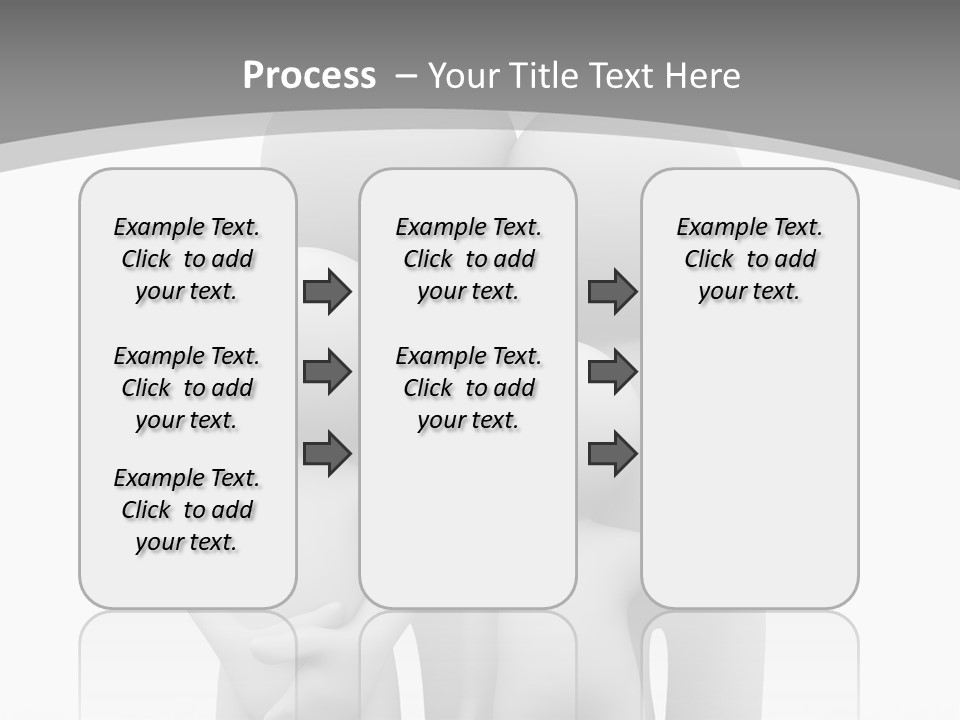 Process – Your Title Text Here

Example Text. Click to add your text.

Example Text. Click to add your text.

Example Text. Click to add your text.

Example Text. Click to add your text.

Example Text. Click to add your text.

Example Text. Click to add your text.